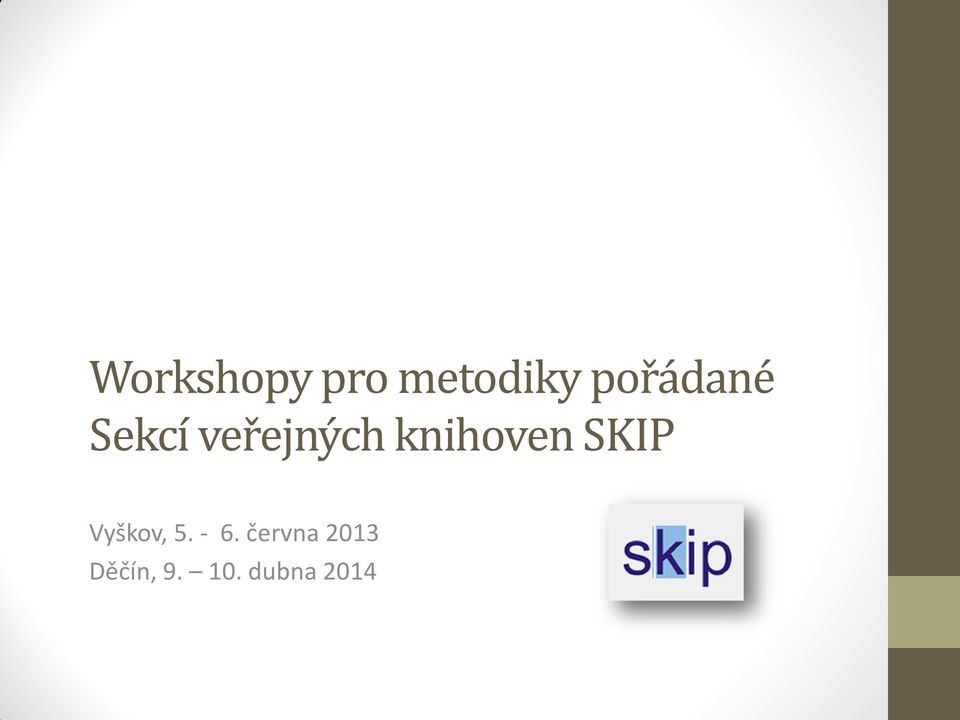 Workshopy pro metodiky pořádané Sekcí veřejných knihoven SKIP

Vyškov, 5. - 6. června 2013
Děčín, 9. – 10. dubna 2014

skip